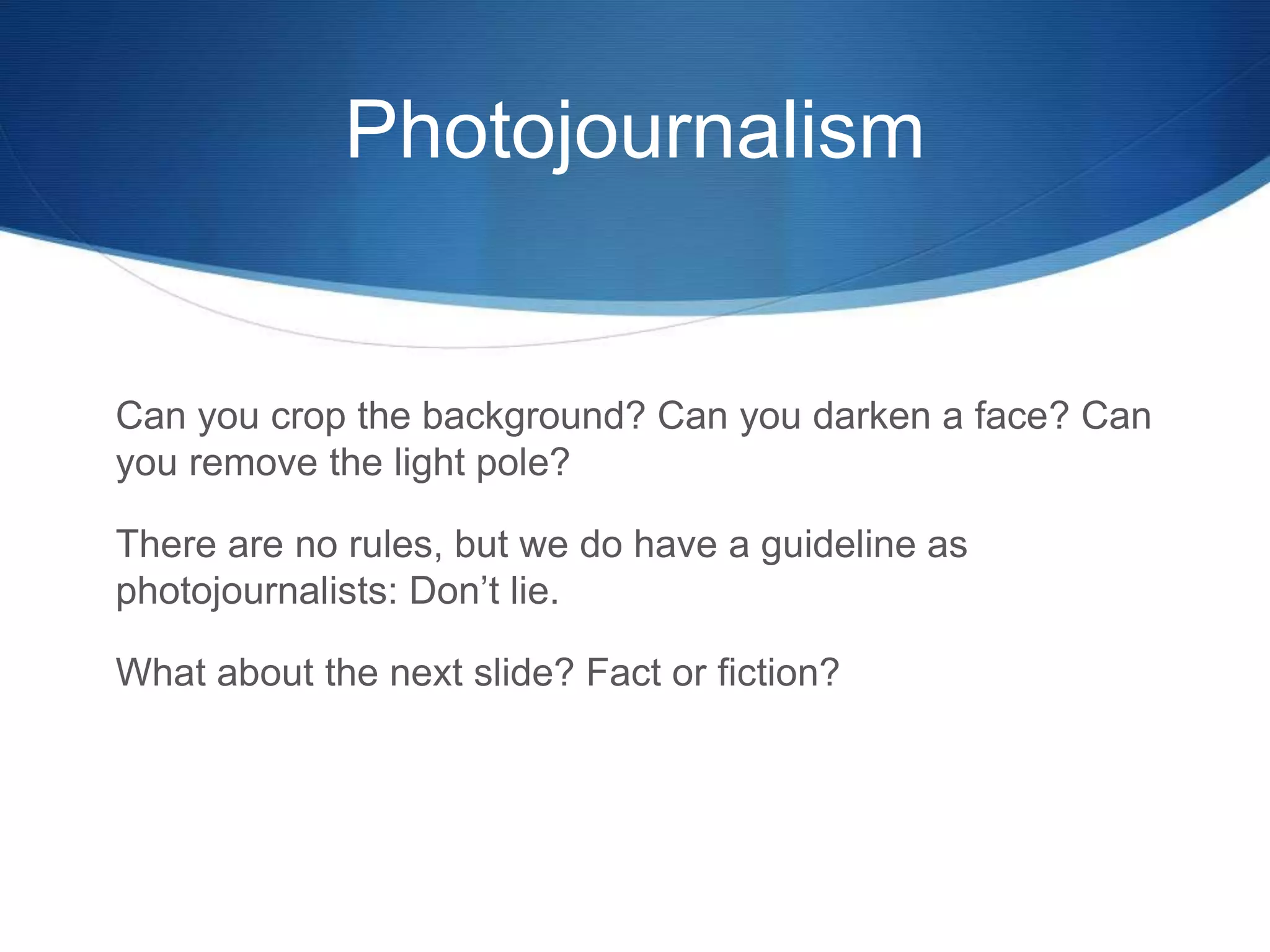 Photojournalism

Can you crop the background? Can you darken a face? Can you remove the light pole?

There are no rules, but we do have a guideline as photojournalists: Don’t lie.

What about the next slide? Fact or fiction?